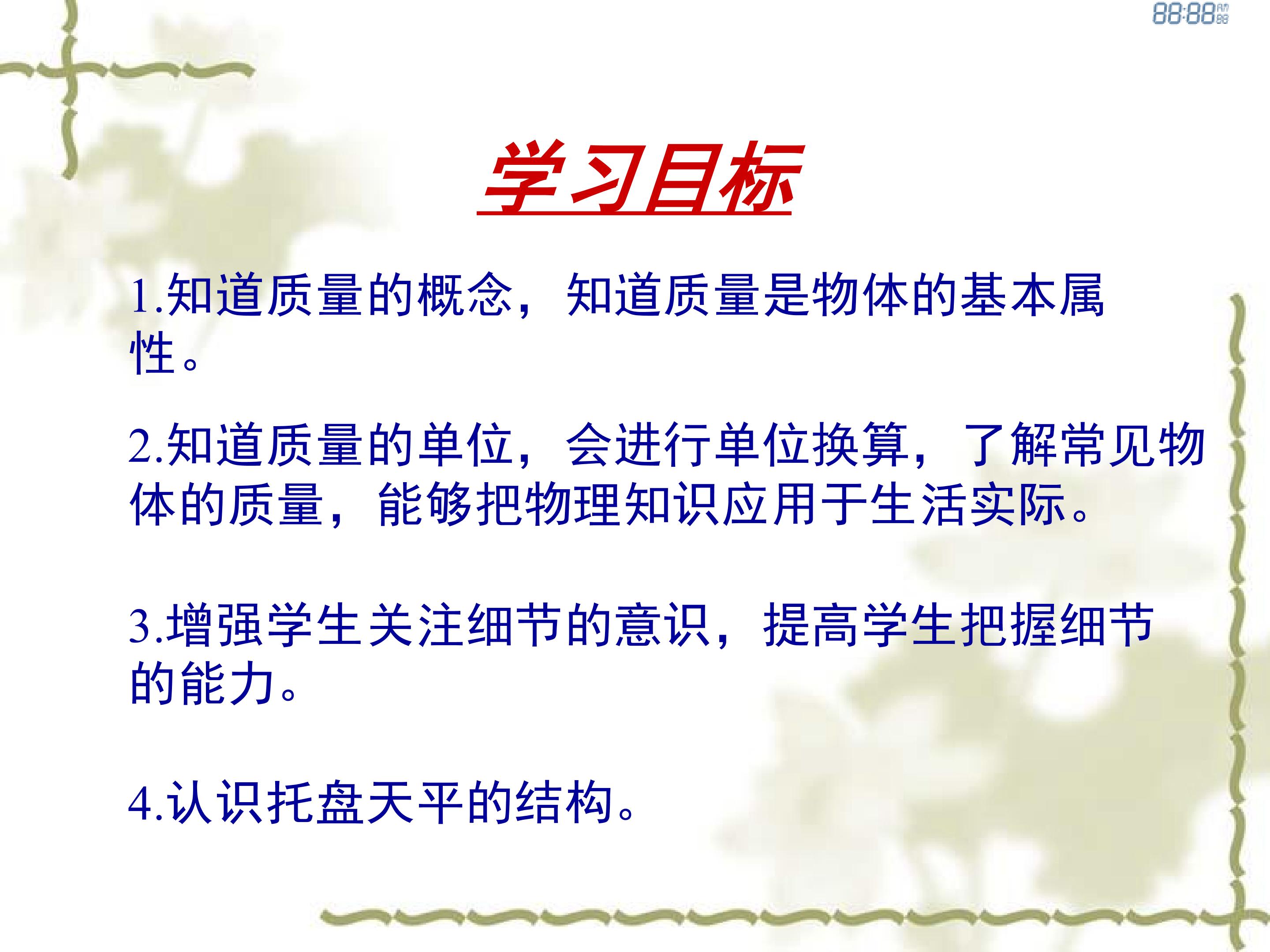 88:88

学习目标

1.知道质量的概念，知道质量是物体的基本属性。

2.知道质量的单位，会进行单位换算，了解常见物体的质量，能够把物理知识应用于生活实际。

3.增强学生关注细节的意识，提高学生把握细节的能力。

4.认识托盘天平的结构。